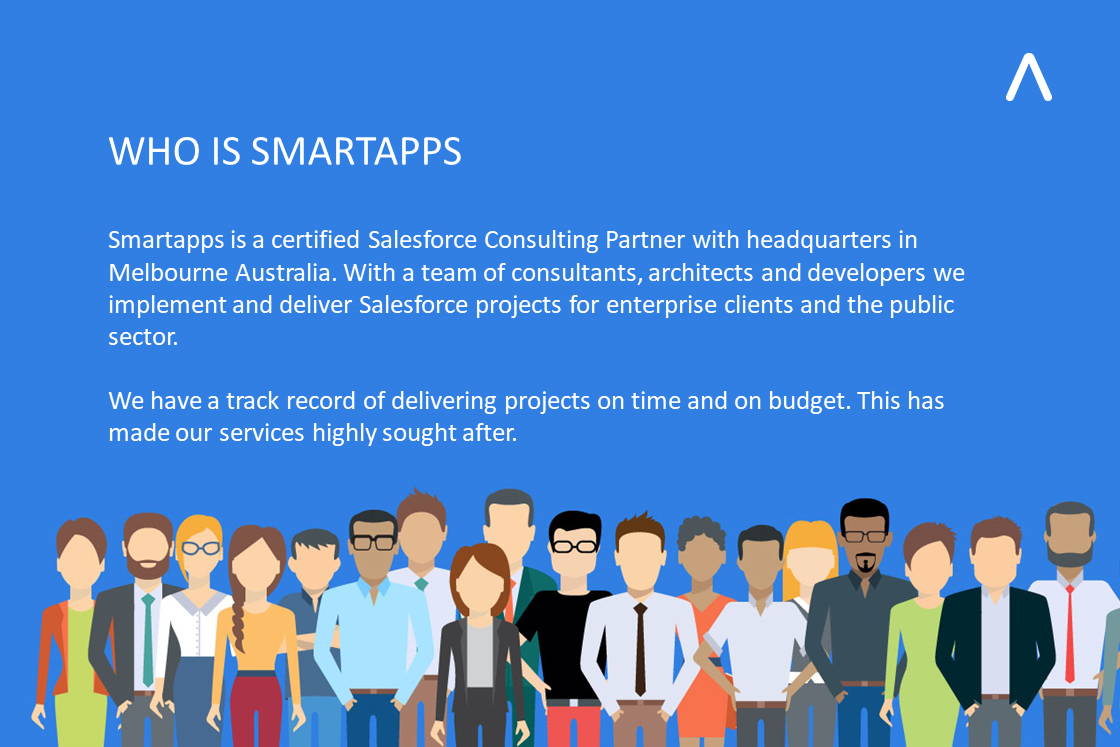 WHO IS SMARTAPPS

Smartapps is a certified Salesforce Consulting Partner with headquarters in Melbourne Australia. With a team of consultants, architects and developers we implement and deliver Salesforce projects for enterprise clients and the public sector.

We have a track record of delivering projects on time and on budget. This has made our services highly sought after.